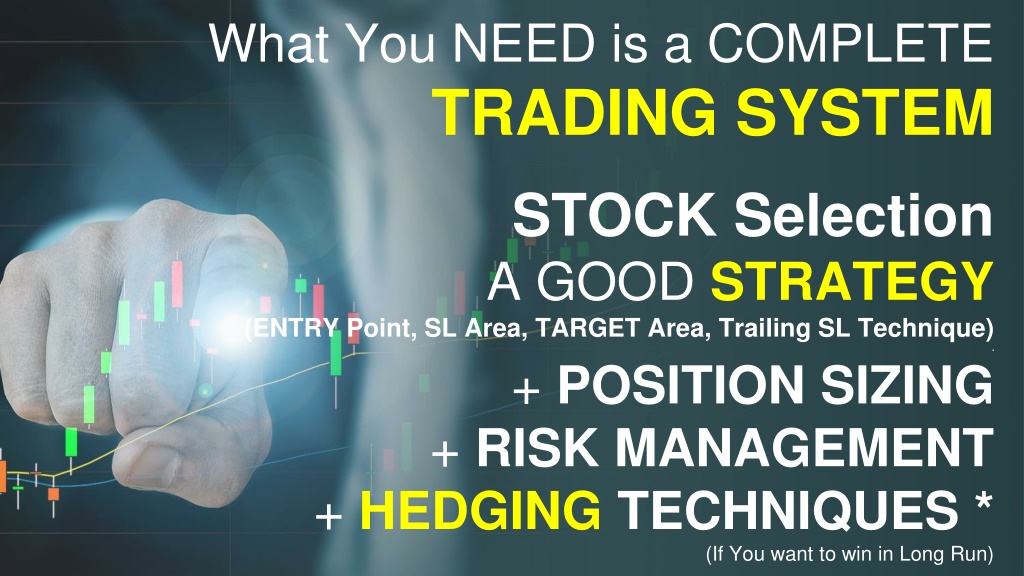 What You NEED is a COMPLETE
TRADING SYSTEM

STOCK Selection
A GOOD STRATEGY
(ENTRY Point, SL Area, TARGET Area, Trailing SL Technique)
+ POSITION SIZING
+ RISK MANAGEMENT
+ HEDGING TECHNIQUES *
(If You want to win in Long Run)